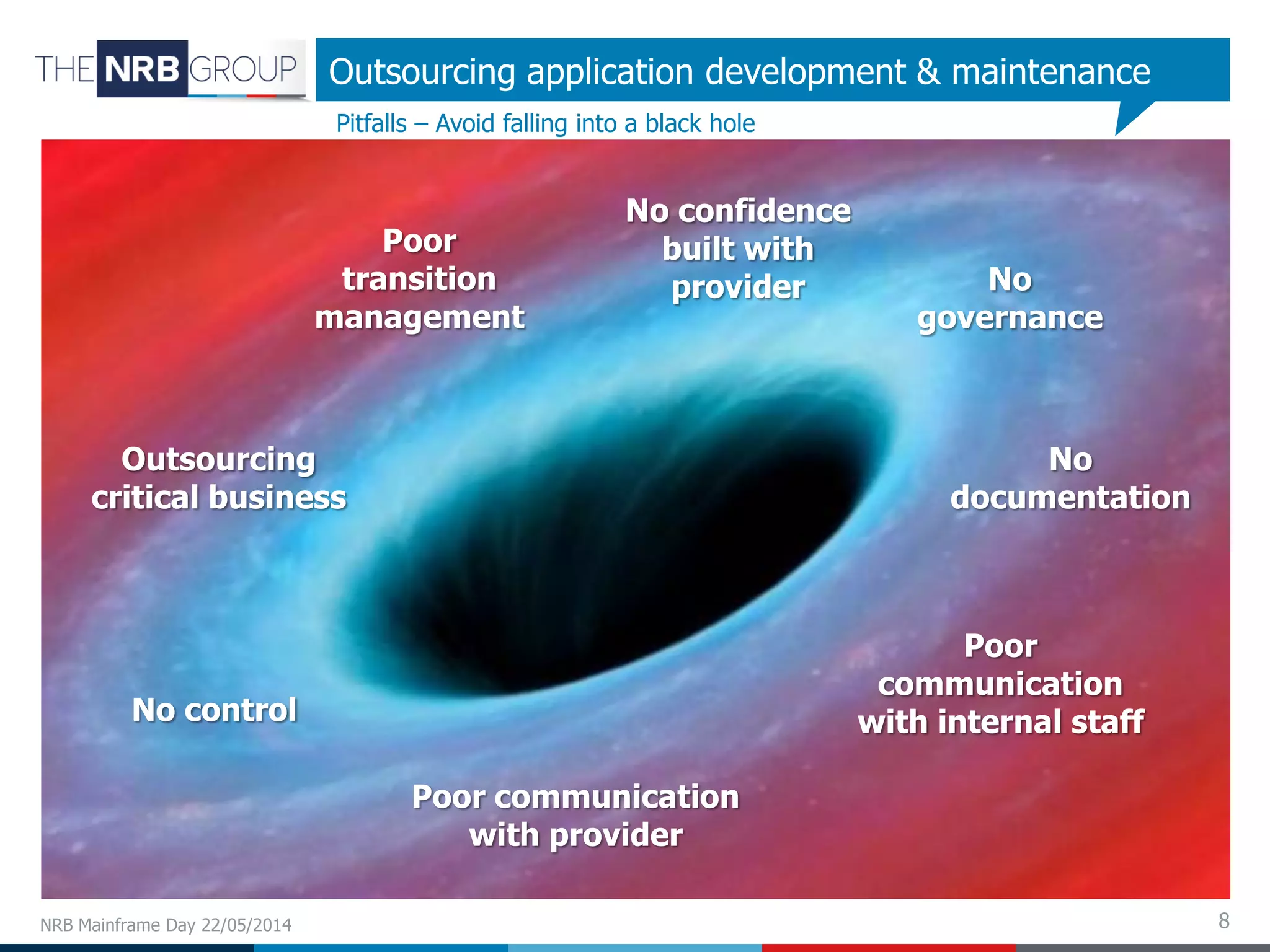 THE NRB GROUP

Outsourcing application development & maintenance

Pitfalls – Avoid falling into a black hole

Poor transition management

No confidence built with provider

No governance

Outsourcing critical business

No documentation

No control

Poor communication with internal staff

Poor communication with provider

NRB Mainframe Day 22/05/2014

8